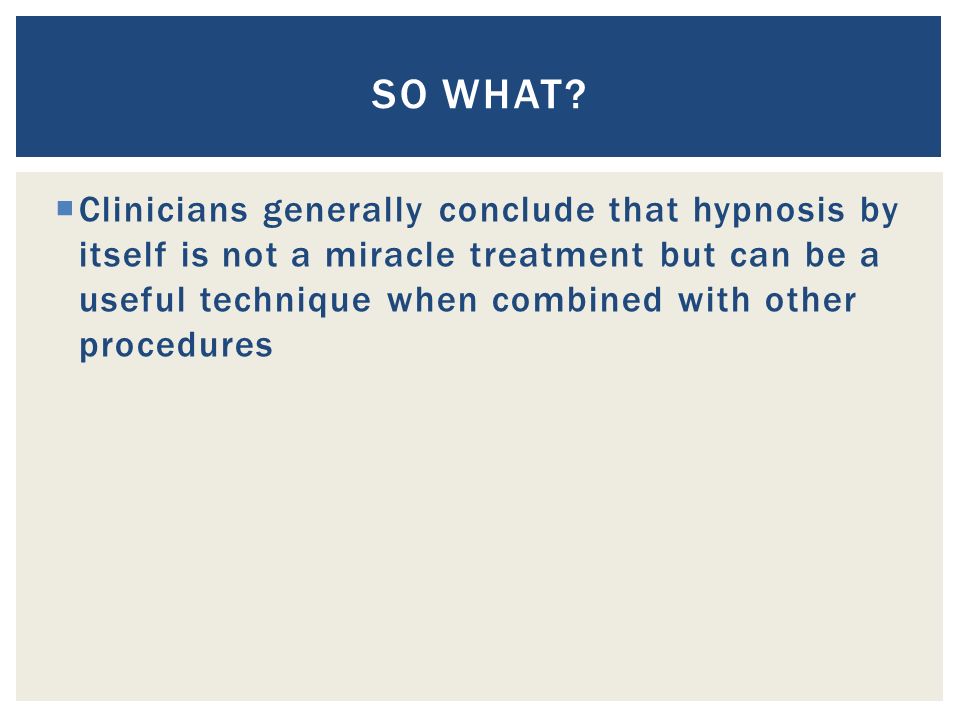 SO WHAT?

Clinicians generally conclude that hypnosis by itself is not a miracle treatment but can be a useful technique when combined with other procedures